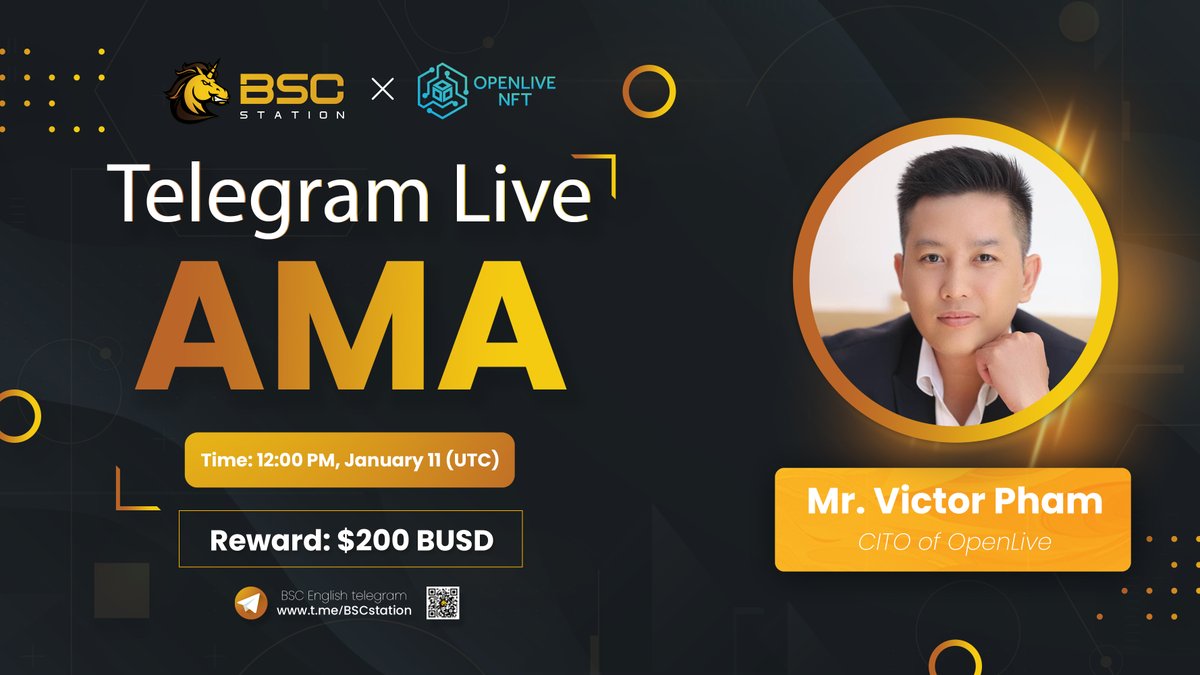 BSC STATION × OPENLIVE NFT

Telegram Live
AMA

Time: 12:00 PM, January 11 (UTC)

Reward: $200 BUSD

BSC English telegram
www.t.me/BSCstation

Mr. Victor Pham
CITO of OpenLive